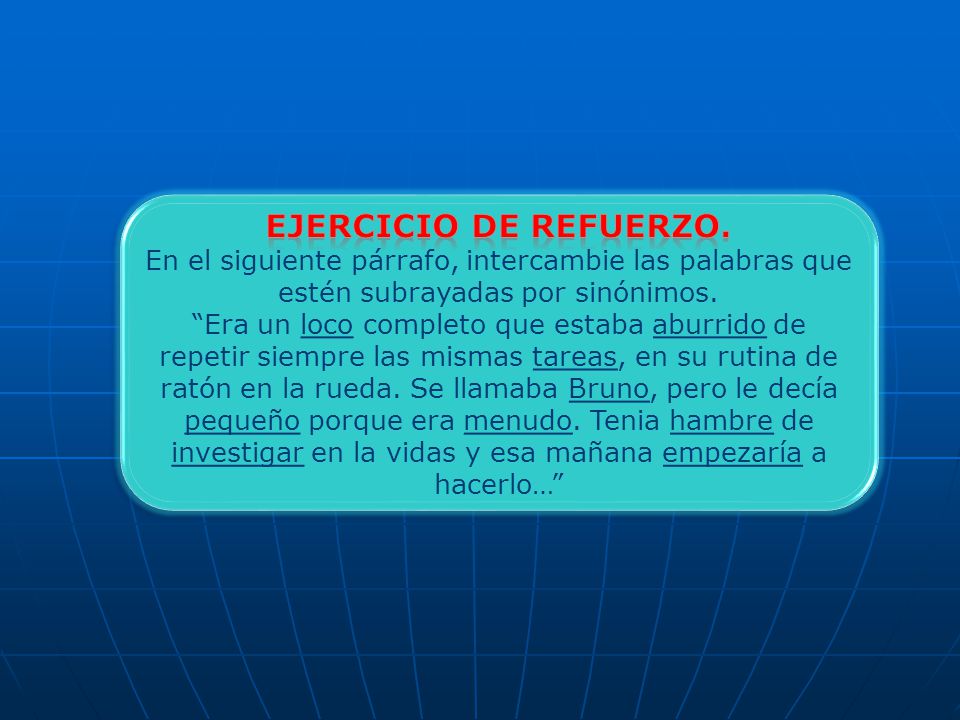 EJERCICIO DE REFUERZO.

En el siguiente párrafo, intercambie las palabras que estén subrayadas por sinónimos.

“Era un loco completo que estaba aburrido de repetir siempre las mismas tareas, en su rutina de ratón en la rueda. Se llamaba Bruno, pero le decía pequeño porque era menudo. Tenia hambre de investigar en la vidas y esa mañana empezaría a hacerlo…”